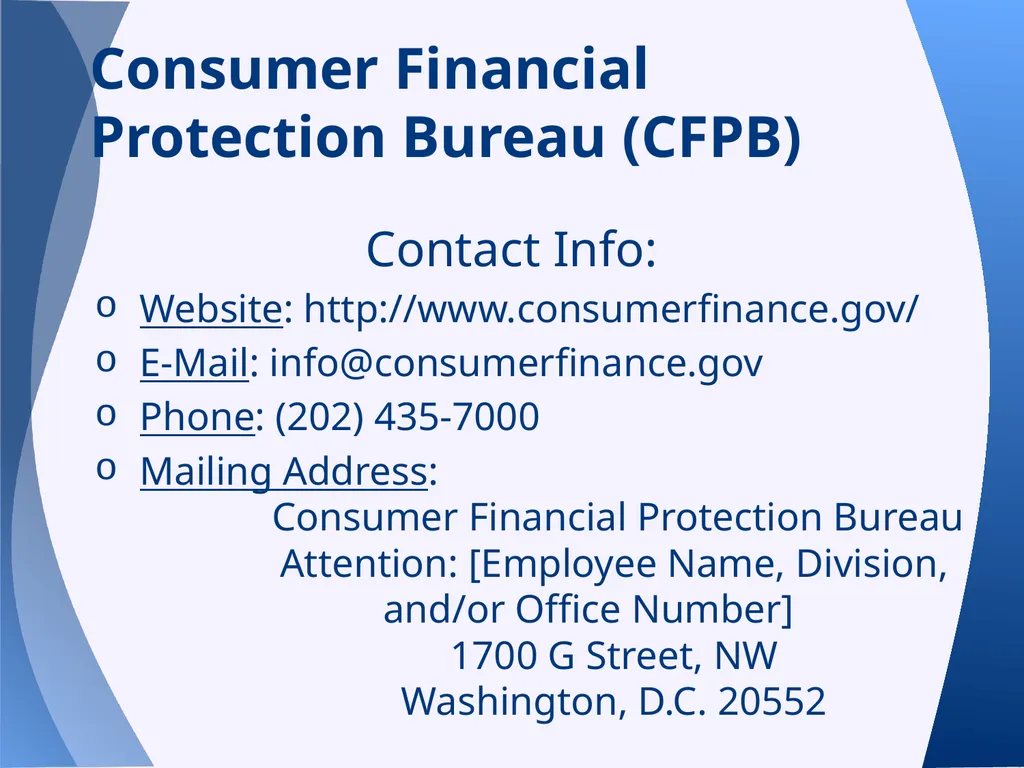 Consumer Financial Protection Bureau (CFPB)

Contact Info:

o Website: http://www.consumerfinance.gov/
o E-Mail: info@consumerfinance.gov
o Phone: (202) 435-7000
o Mailing Address:

Consumer Financial Protection Bureau
Attention: [Employee Name, Division, and/or Office Number]
1700 G Street, NW
Washington, D.C. 20552